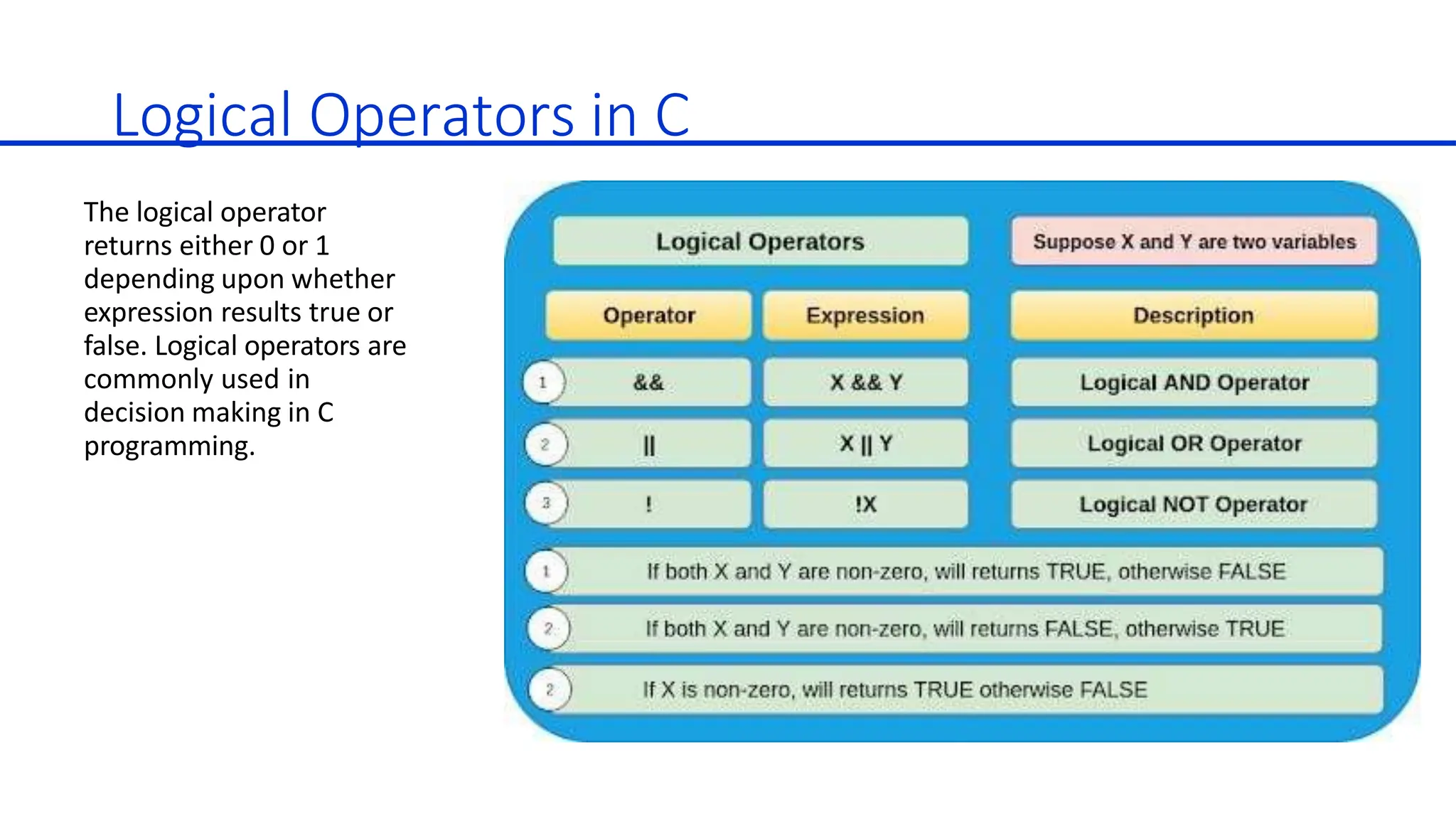 Logical Operators in C

The logical operator returns either 0 or 1 depending upon whether expression results true or false. Logical operators are commonly used in decision making in C programming.

Logical Operators

Suppose X and Y are two variables

| | Operator | Expression | Description |
|---|---|---|---|
| 1 | && | X && Y | Logical AND Operator |
| 2 | \|\| | X \|\| Y | Logical OR Operator |
| 3 | ! | !X | Logical NOT Operator |

1 If both X and Y are non-zero, will returns TRUE, otherwise FALSE

2 If both X and Y are non-zero, will returns FALSE, otherwise TRUE

2 If X is non-zero, will returns TRUE otherwise FALSE